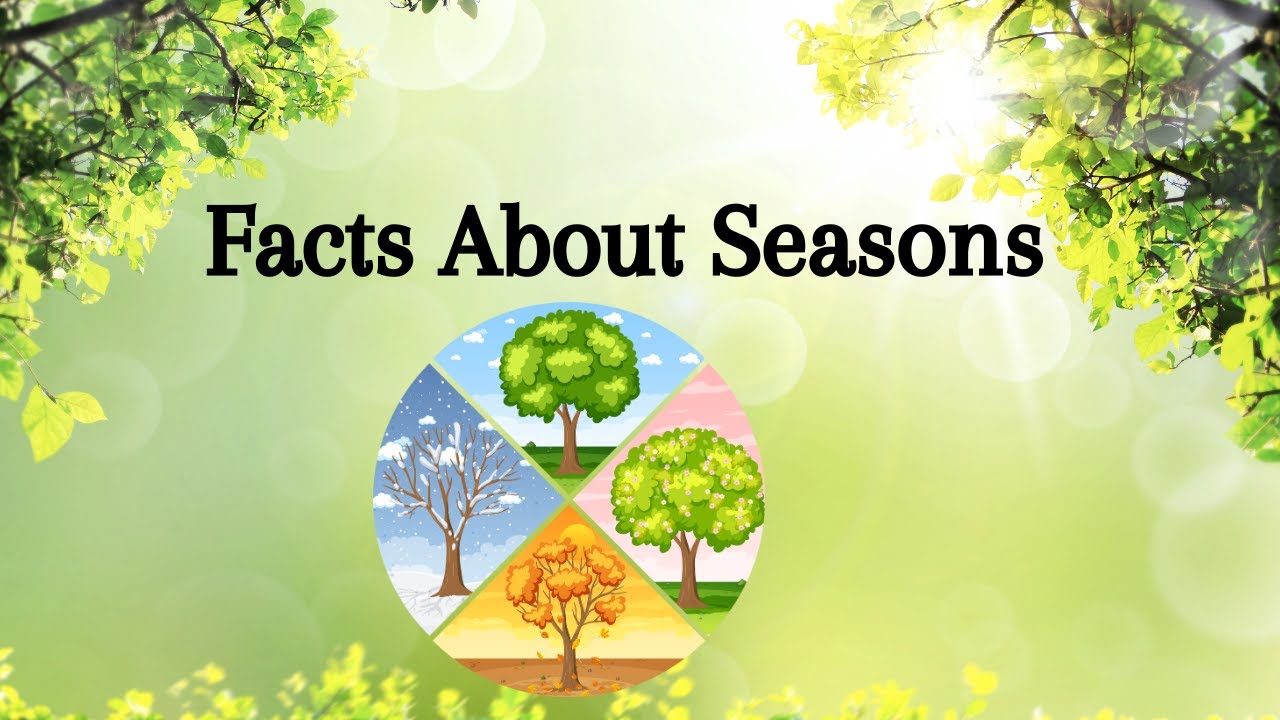 Facts About Seasons